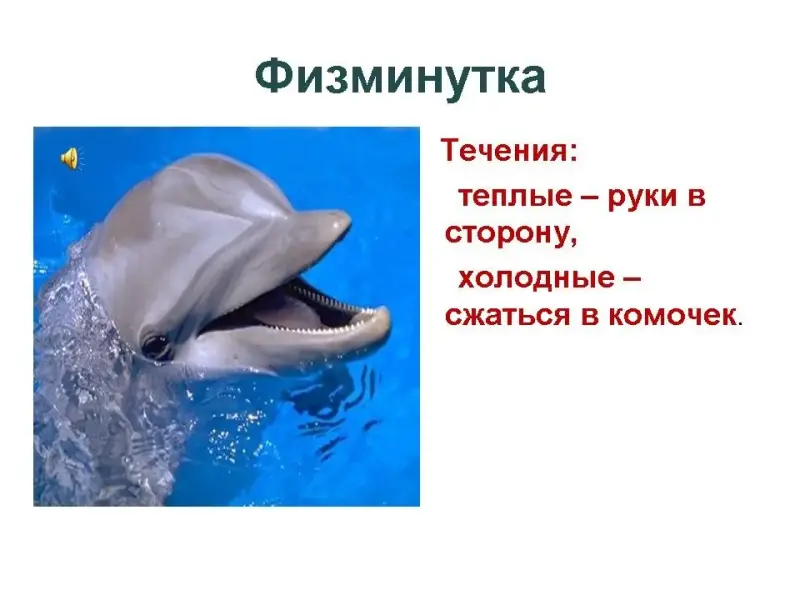 Физминутка

Течения:

теплые – руки в сторону,

холодные – сжаться в комочек.